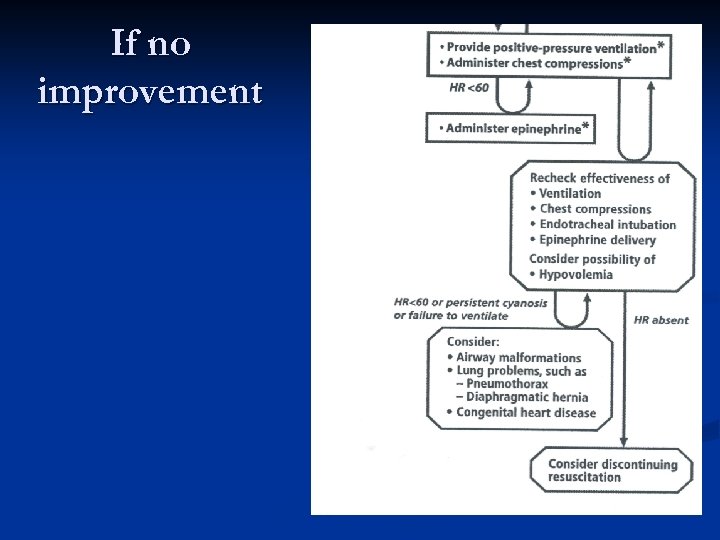 If no improvement

• Provide positive-pressure ventilation*
• Administer chest compressions*

HR <60

• Administer epinephrine*

Recheck effectiveness of
• Ventilation
• Chest compressions
• Endotracheal intubation
• Epinephrine delivery
Consider possibility of
• Hypovolemia

HR<60 or persistent cyanosis or failure to ventilate

HR absent

Consider:
• Airway malformations
• Lung problems, such as
– Pneumothorax
– Diaphragmatic hernia
• Congenital heart disease

Consider discontinuing resuscitation